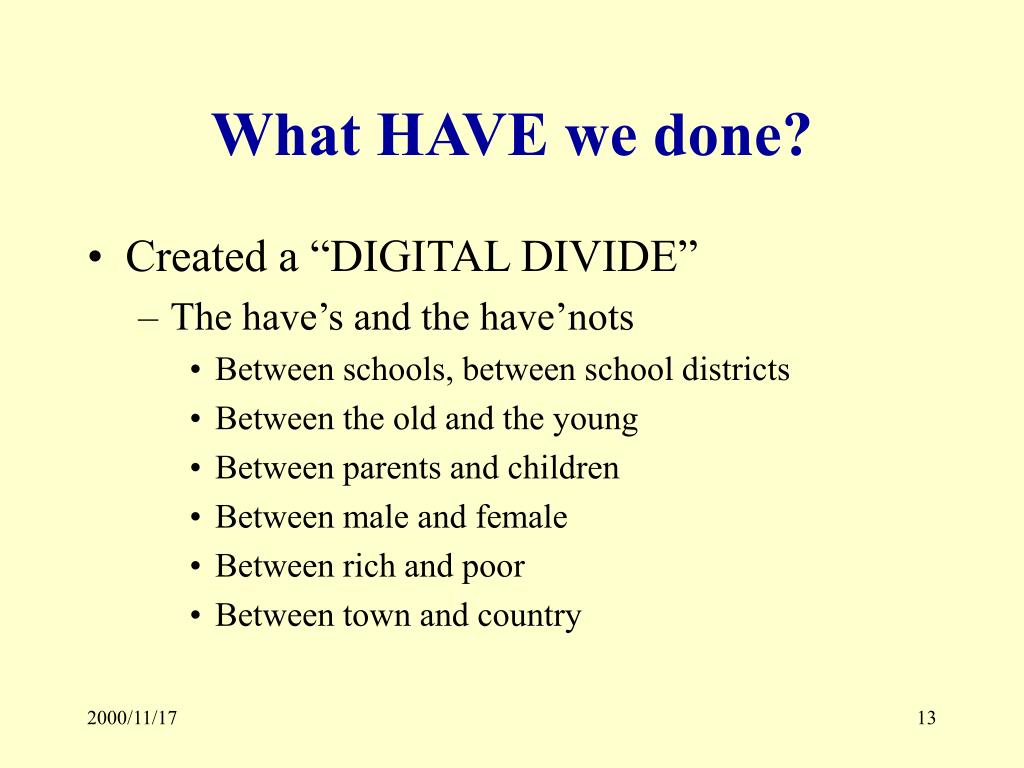 What HAVE we done?

• Created a “DIGITAL DIVIDE”
– The have’s and the have’nots
• Between schools, between school districts
• Between the old and the young
• Between parents and children
• Between male and female
• Between rich and poor
• Between town and country

2000/11/17

13